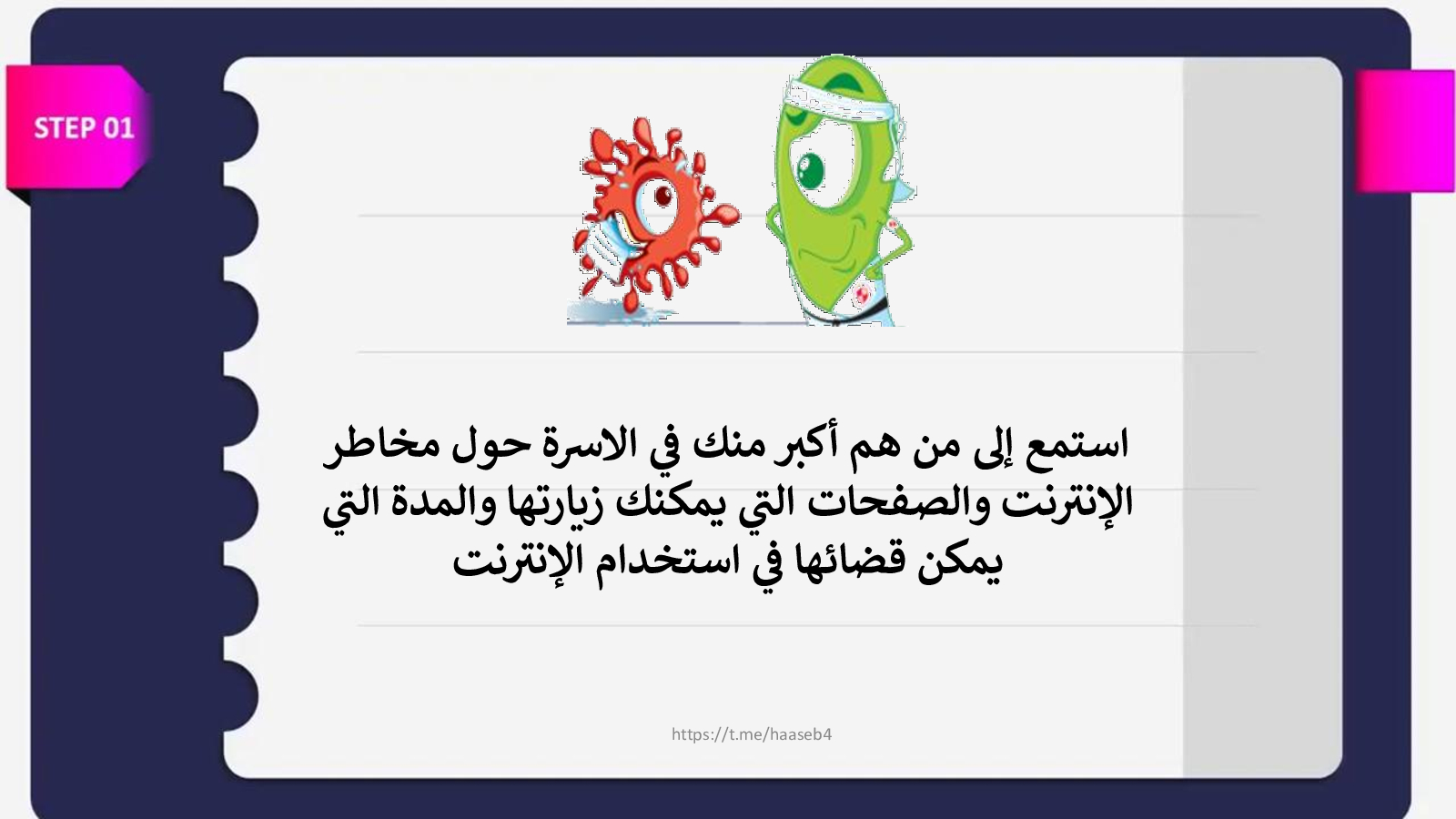 STEP 01

استمع إلى من هم أكبر منك في الاسرة حول مخاطر الإنترنت والصفحات التي يمكنك زيارتها والمدة التي يمكن قضائها في استخدام الإنترنت

https://t.me/haaseb4